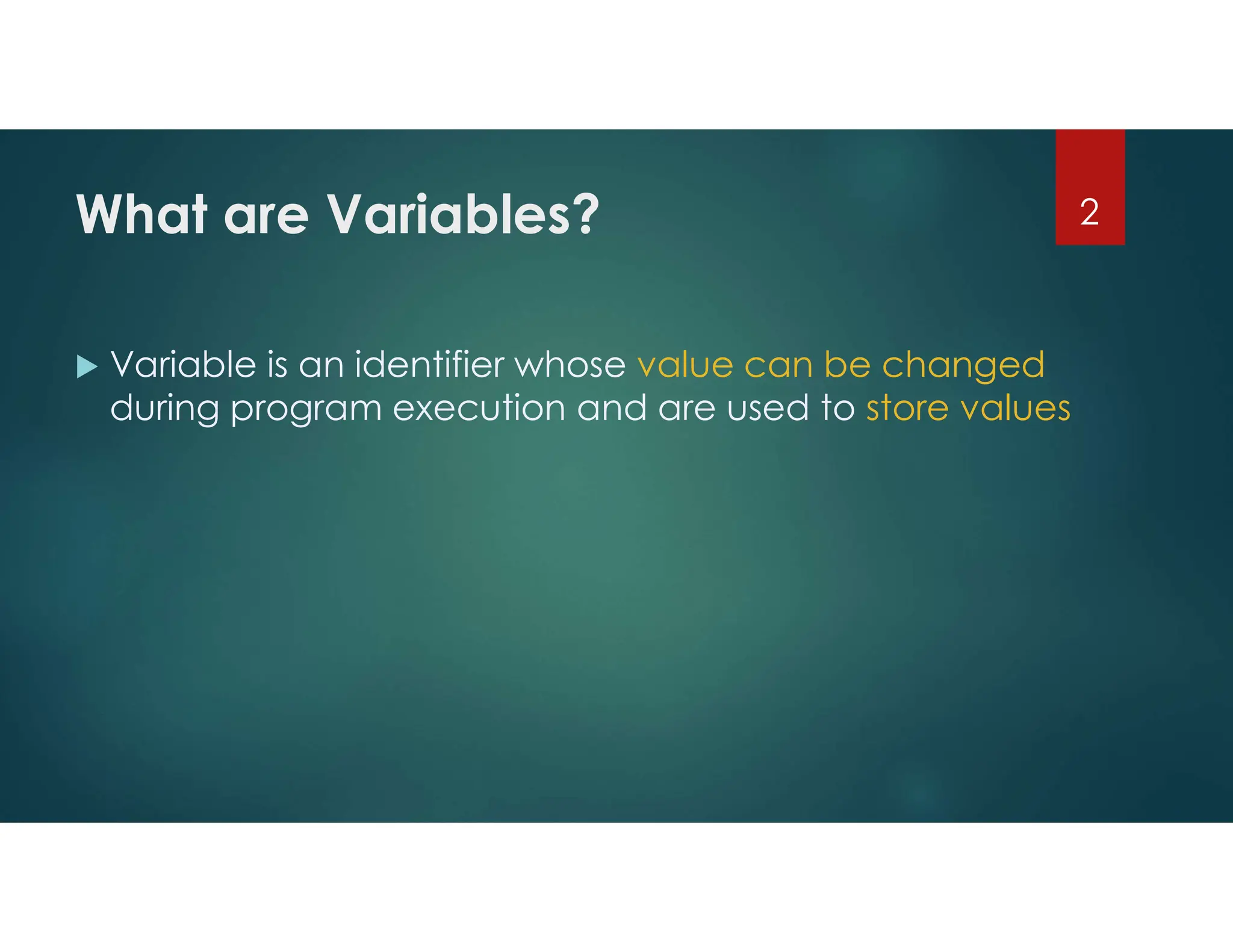 What are Variables?

2

Variable is an identifier whose value can be changed during program execution and are used to store values